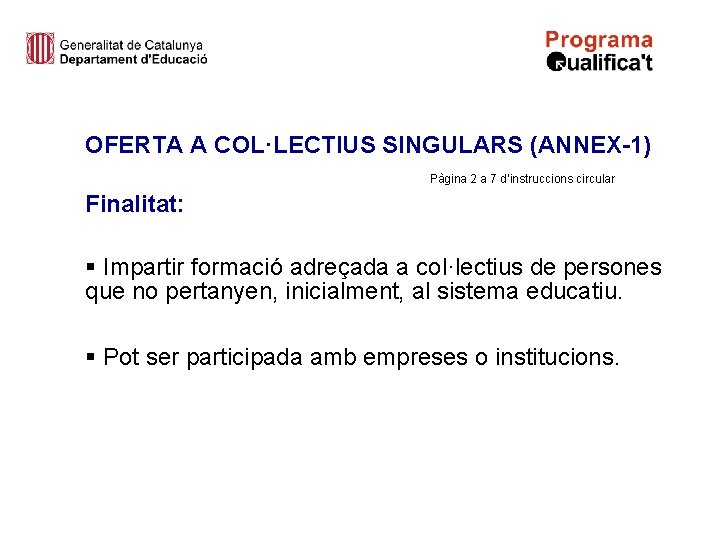 Generalitat de Catalunya
Departament d'Educació

Programa
Qualifica't

OFERTA A COL·LECTIUS SINGULARS (ANNEX-1)

Pàgina 2 a 7 d'instruccions circular

Finalitat:

▪ Impartir formació adreçada a col·lectius de persones que no pertanyen, inicialment, al sistema educatiu.

▪ Pot ser participada amb empreses o institucions.